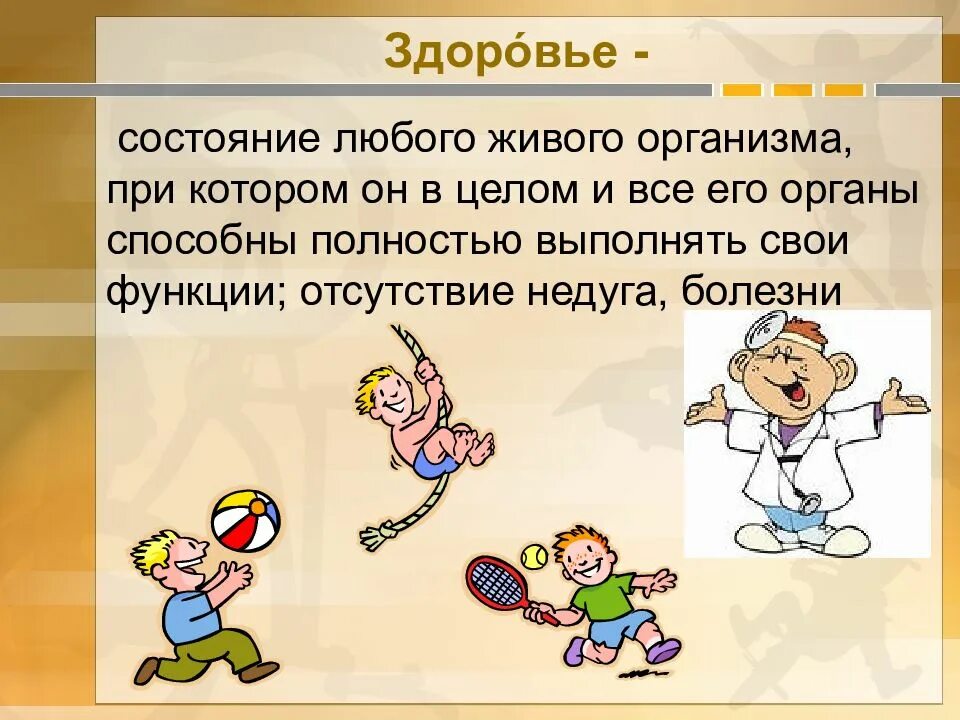 Здоро́вье -

состояние любого живого организма, при котором он в целом и все его органы способны полностью выполнять свои функции; отсутствие недуга, болезни